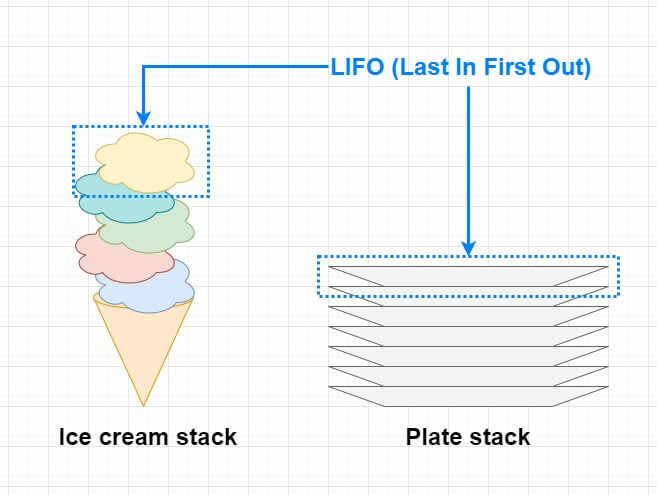 LIFO (Last In First Out)

Ice cream stack

Plate stack